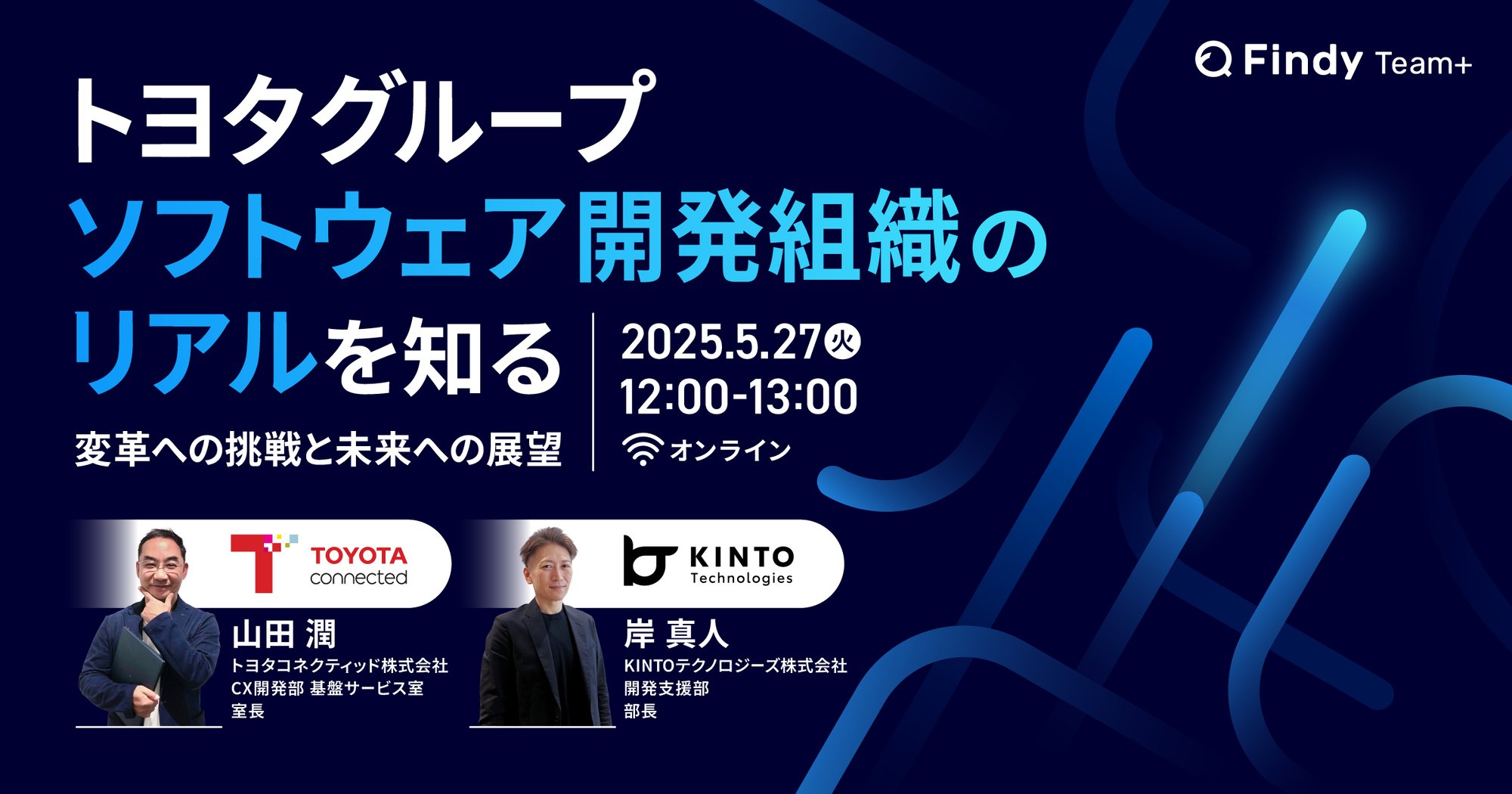 Findy Team+

トヨタグループ
ソフトウェア開発組織の
リアルを知る

変革への挑戦と未来への展望

2025.5.27 火
12:00-13:00
オンライン

TOYOTA connected

山田 潤
トヨタコネクティッド株式会社
CX開発部 基盤サービス室
室長

KINTO Technologies

岸 真人
KINTOテクノロジーズ株式会社
開発支援部
部長